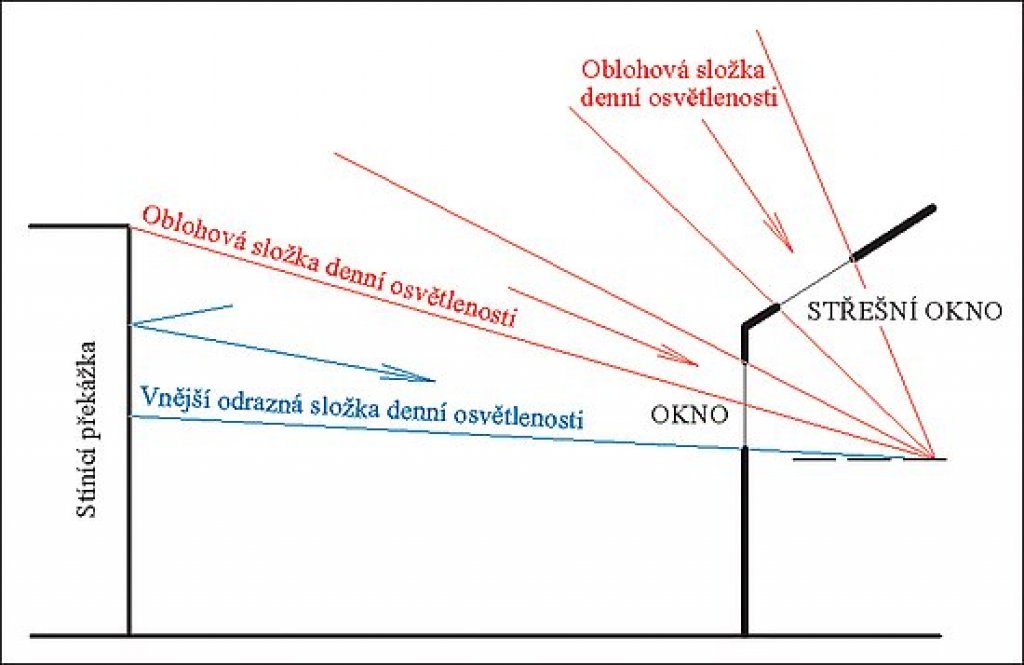 Oblohová složka denní osvětlenosti

Oblohová složka denní osvětlenosti

STŘEŠNÍ OKNO

Vnější odrazná složka denní osvětlenosti

OKNO

Stínící překážka